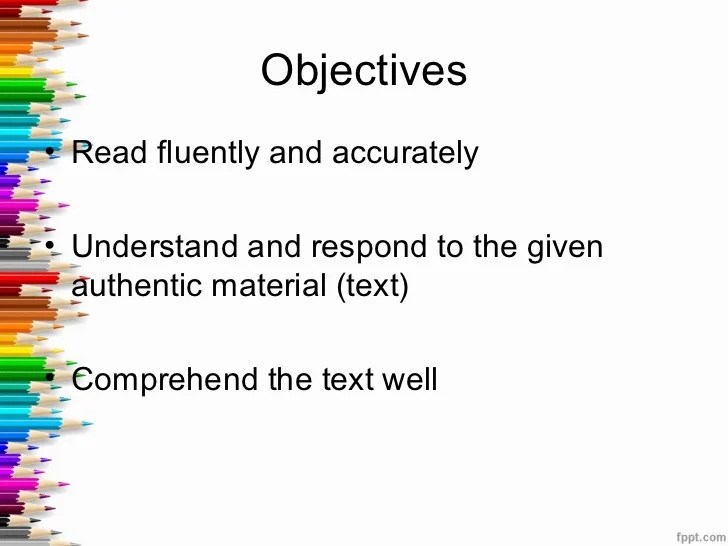 Objectives

• Read fluently and accurately

• Understand and respond to the given authentic material (text)

• Comprehend the text well

fppt.com